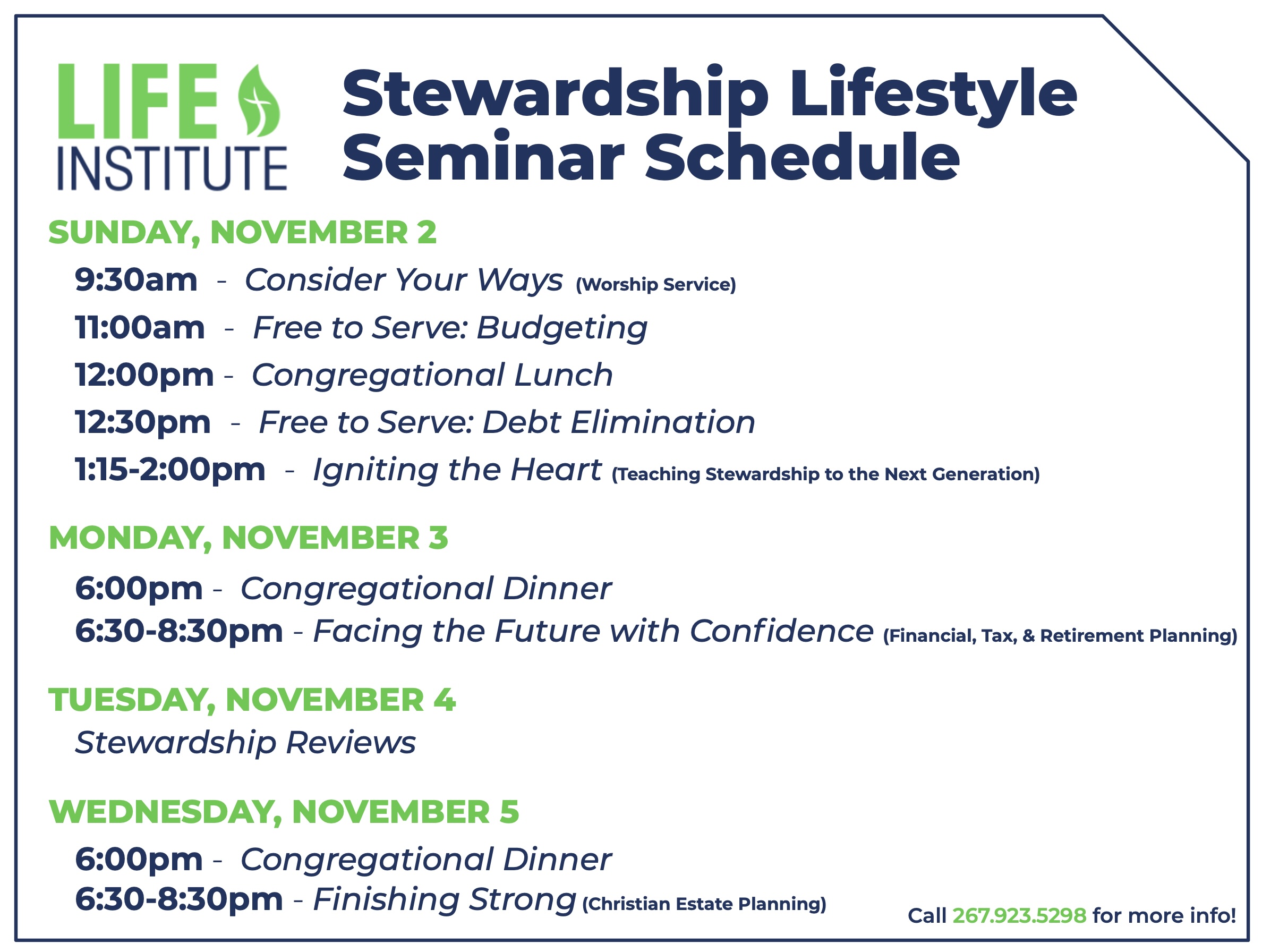 LIFE INSTITUTE

Stewardship Lifestyle Seminar Schedule

SUNDAY, NOVEMBER 2

9:30am - Consider Your Ways (Worship Service)

11:00am - Free to Serve: Budgeting

12:00pm - Congregational Lunch

12:30pm - Free to Serve: Debt Elimination

1:15-2:00pm - Igniting the Heart (Teaching Stewardship to the Next Generation)

MONDAY, NOVEMBER 3

6:00pm - Congregational Dinner

6:30-8:30pm - Facing the Future with Confidence (Financial, Tax, & Retirement Planning)

TUESDAY, NOVEMBER 4

Stewardship Reviews

WEDNESDAY, NOVEMBER 5

6:00pm - Congregational Dinner

6:30-8:30pm - Finishing Strong (Christian Estate Planning)

Call 267.923.5298 for more info!